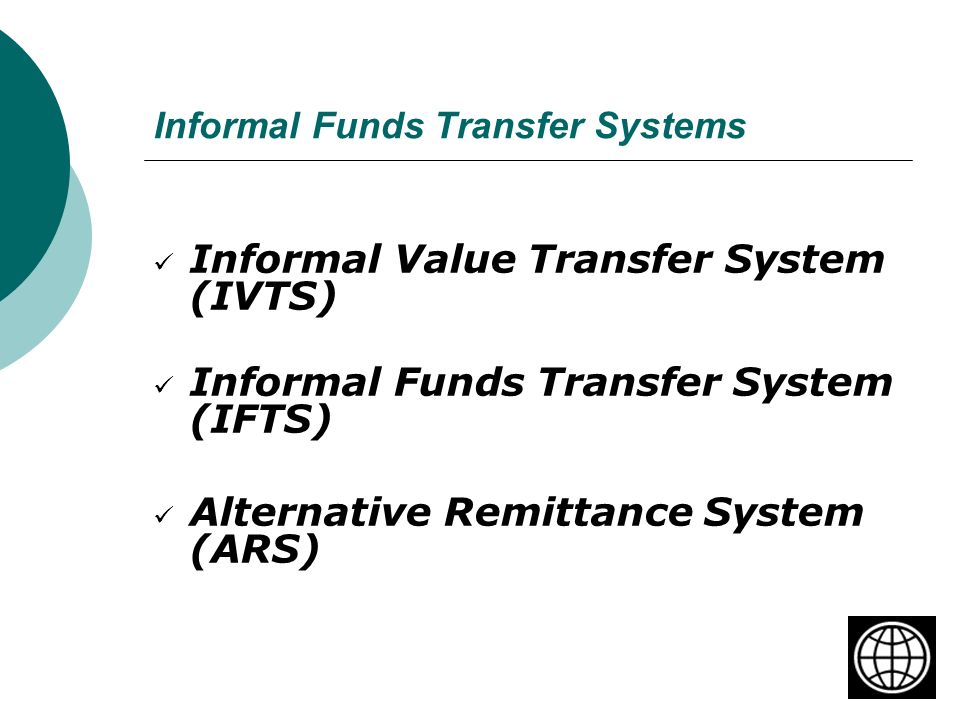 Informal Funds Transfer Systems

✓ Informal Value Transfer System (IVTS)

✓ Informal Funds Transfer System (IFTS)

✓ Alternative Remittance System (ARS)